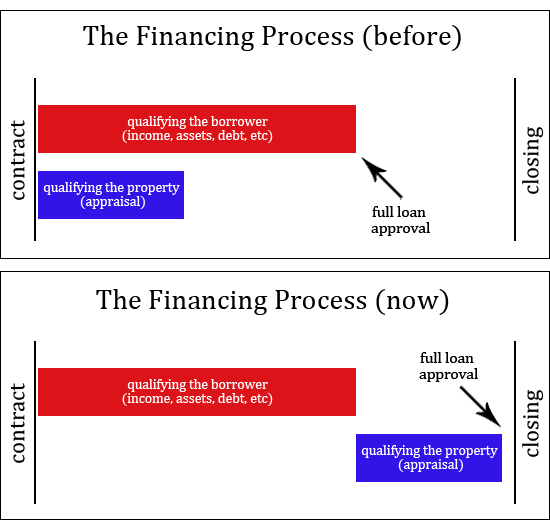 The Financing Process (before)

contract

qualifying the borrower
(income, assets, debt, etc)

qualifying the property
(appraisal)

full loan
approval

closing

The Financing Process (now)

contract

qualifying the borrower
(income, assets, debt, etc)

full loan
approval

qualifying the property
(appraisal)

closing